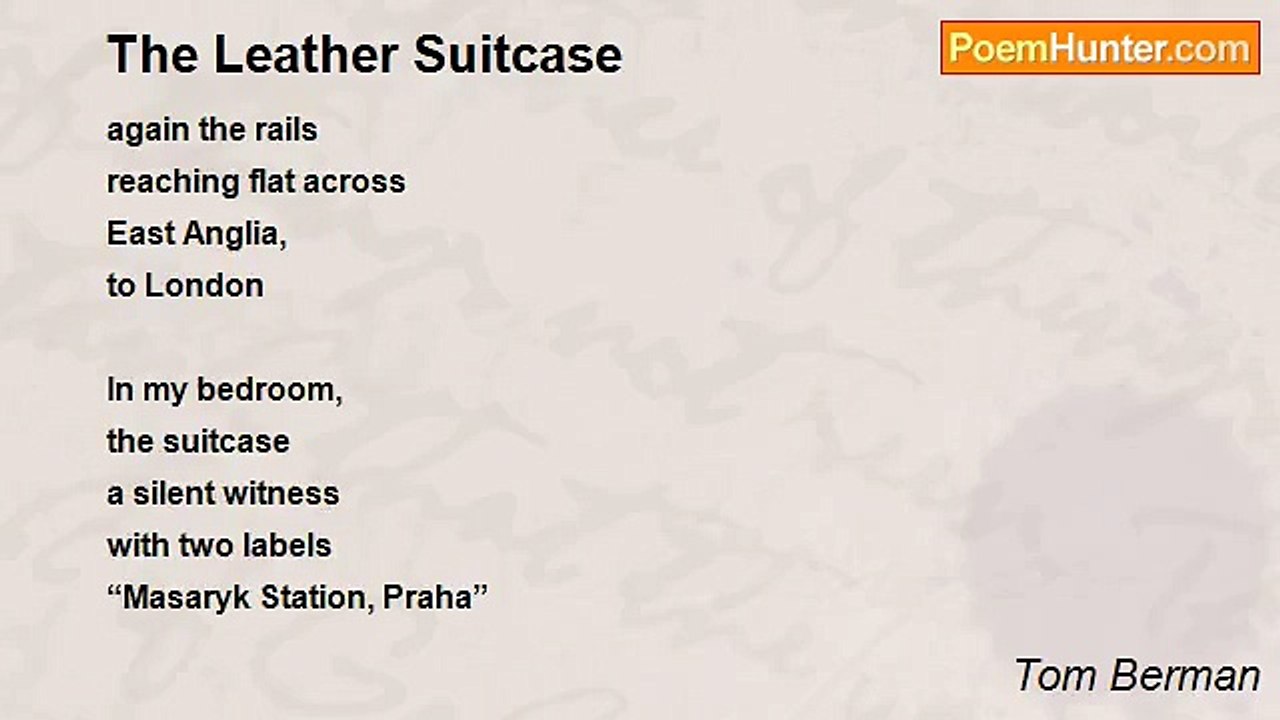 The Leather Suitcase

PoemHunter.com

again the rails
reaching flat across
East Anglia,
to London

In my bedroom,
the suitcase
a silent witness
with two labels
“Masaryk Station, Praha”

Tom Berman